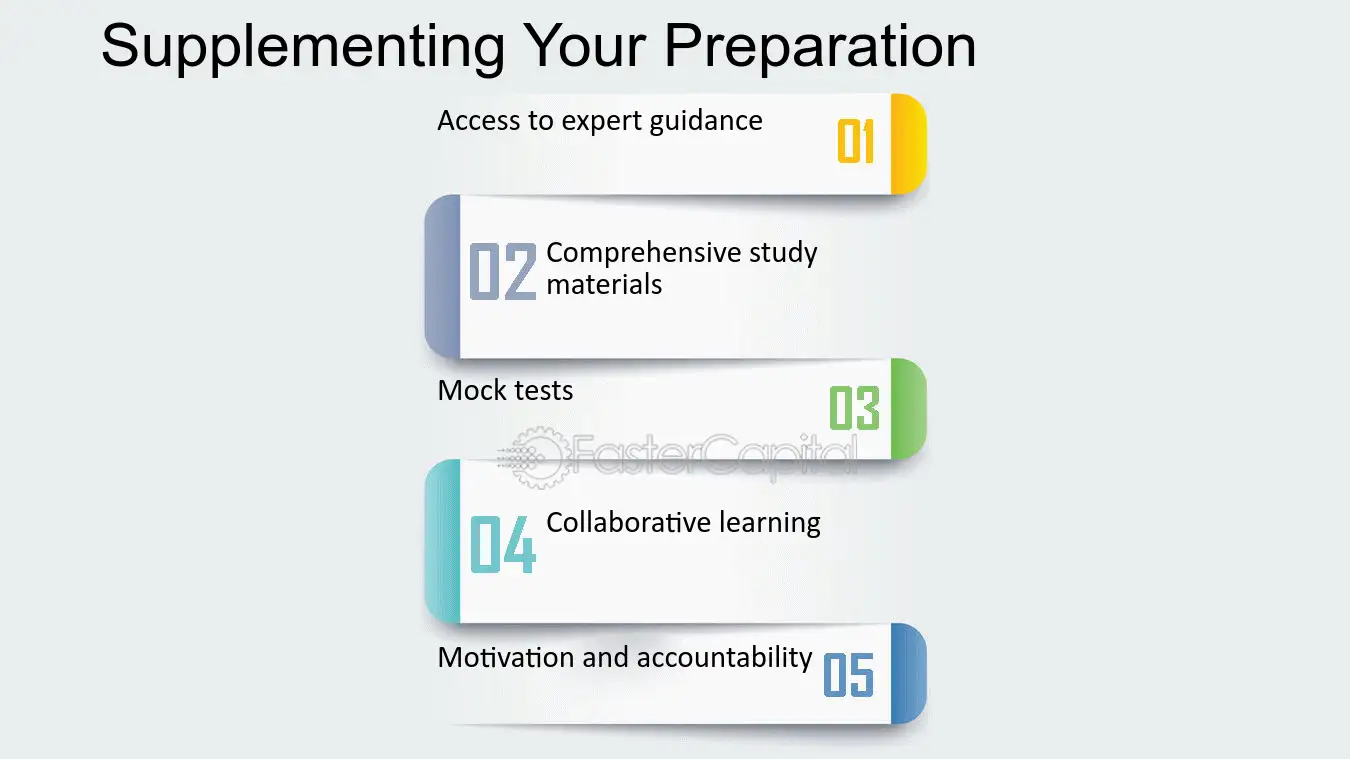 Supplementing Your Preparation

Access to expert guidance 01

02 Comprehensive study materials

Mock tests 03

FasterCapital

04 Collaborative learning

Motivation and accountability 05